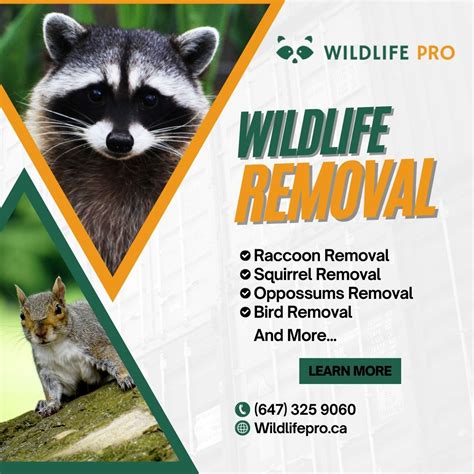 WILDLIFE PRO

WILDLIFE REMOVAL

Raccoon Removal
Squirrel Removal
Oppossums Removal
Bird Removal
And More...

LEARN MORE

(647) 325 9060
Wildlifepro.ca